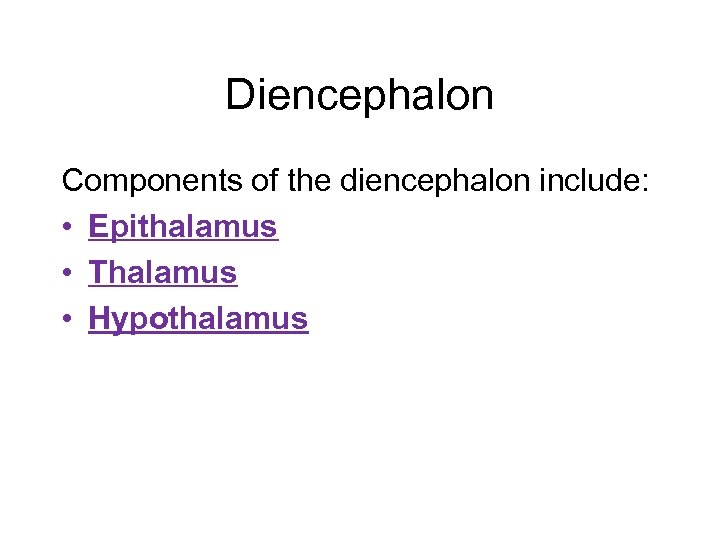 Diencephalon

Components of the diencephalon include:
• Epithalamus
• Thalamus
• Hypothalamus